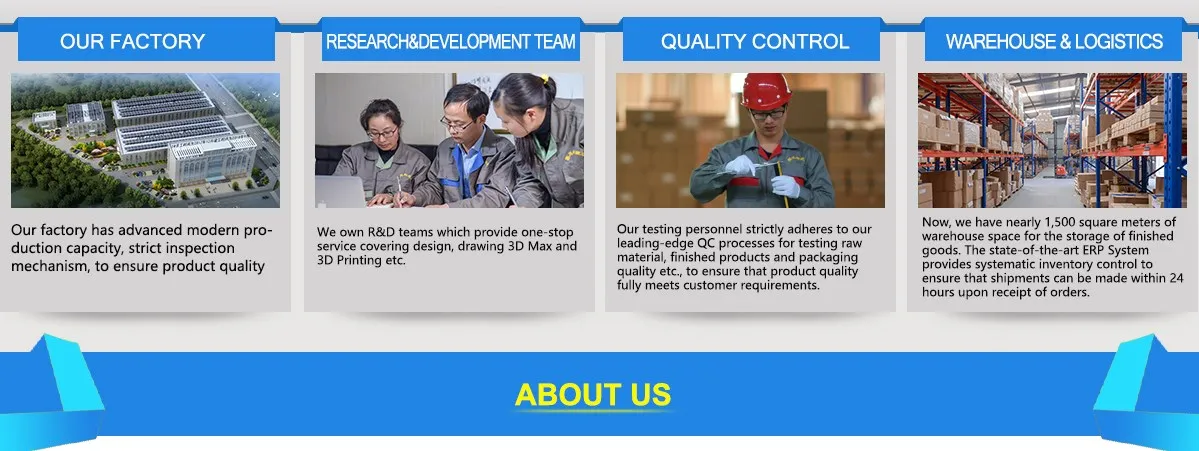 OUR FACTORY

Our factory has advanced modern production capacity, strict inspection mechanism, to ensure product quality

RESEARCH&DEVELOPMENT TEAM

We own R&D teams which provide one-stop service covering design, drawing 3D Max and 3D Printing etc.

QUALITY CONTROL

Our testing personnel strictly adheres to our leading-edge QC processes for testing raw material, finished products and packaging quality etc., to ensure that product quality fully meets customer requirements.

WAREHOUSE & LOGISTICS

Now, we have nearly 1,500 square meters of warehouse space for the storage of finished goods. The state-of-the-art ERP System provides systematic inventory control to ensure that shipments can be made within 24 hours upon receipt of orders.

ABOUT US